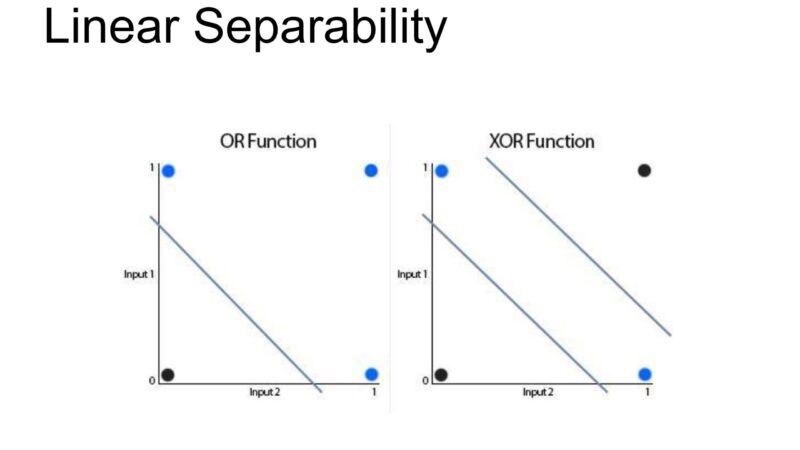 Linear Separability

OR Function

1

Input 1

0

Input 2

1

XOR Function

1

Input 1

0

Input 2

1